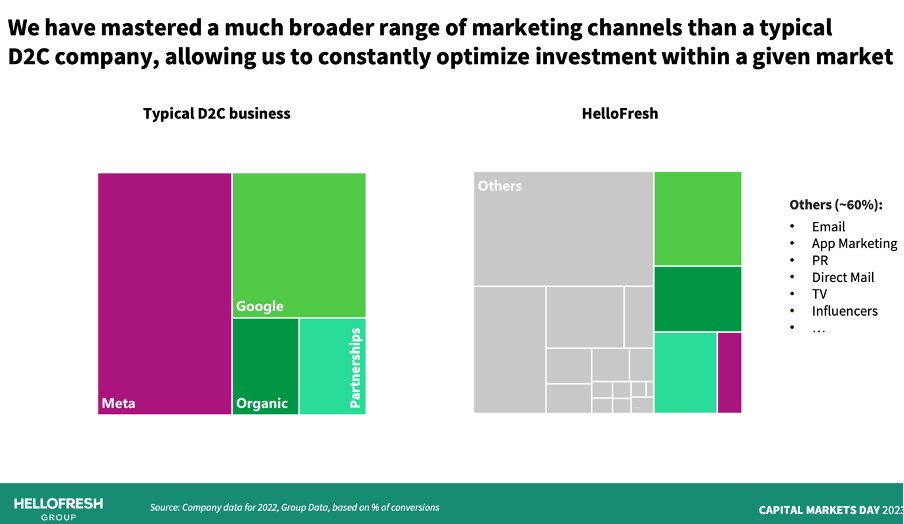 We have mastered a much broader range of marketing channels than a typical D2C company, allowing us to constantly optimize investment within a given market

Typical D2C business

Meta

Google

Organic

Partnerships

HelloFresh

Others

Others (~60%):
• Email
• App Marketing
• PR
• Direct Mail
• TV
• Influencers
• …

HELLOFRESH GROUP

Source: Company data for 2022, Group Data, based on % of conversions

CAPITAL MARKETS DAY 2023